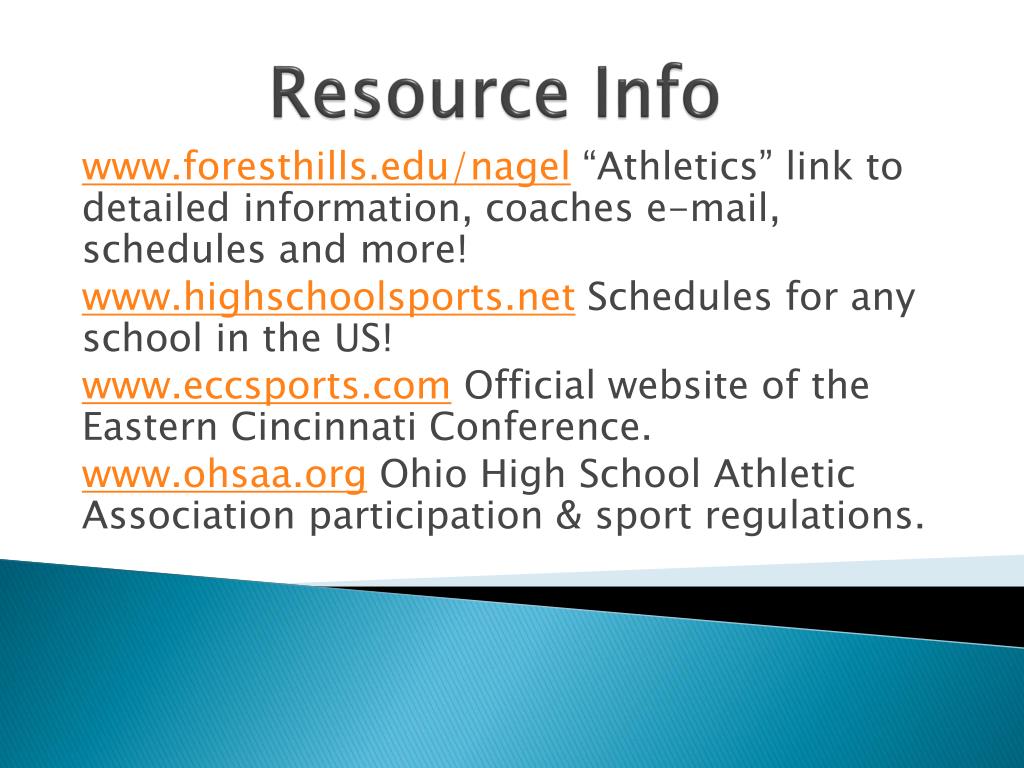 Resource Info

www.foresthills.edu/nagel “Athletics” link to detailed information, coaches e-mail, schedules and more!

www.highschoolsports.net Schedules for any school in the US!

www.eccsports.com Official website of the Eastern Cincinnati Conference.

www.ohsaa.org Ohio High School Athletic Association participation & sport regulations.